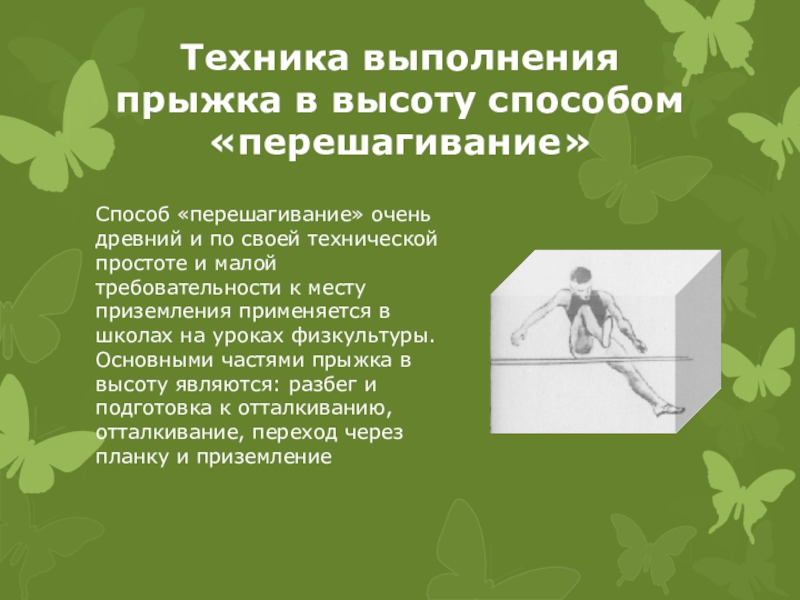 Техника выполнения прыжка в высоту способом «перешагивание»

Способ «перешагивание» очень древний и по своей технической простоте и малой требовательности к месту приземления применяется в школах на уроках физкультуры. Основными частями прыжка в высоту являются: разбег и подготовка к отталкиванию, отталкивание, переход через планку и приземление